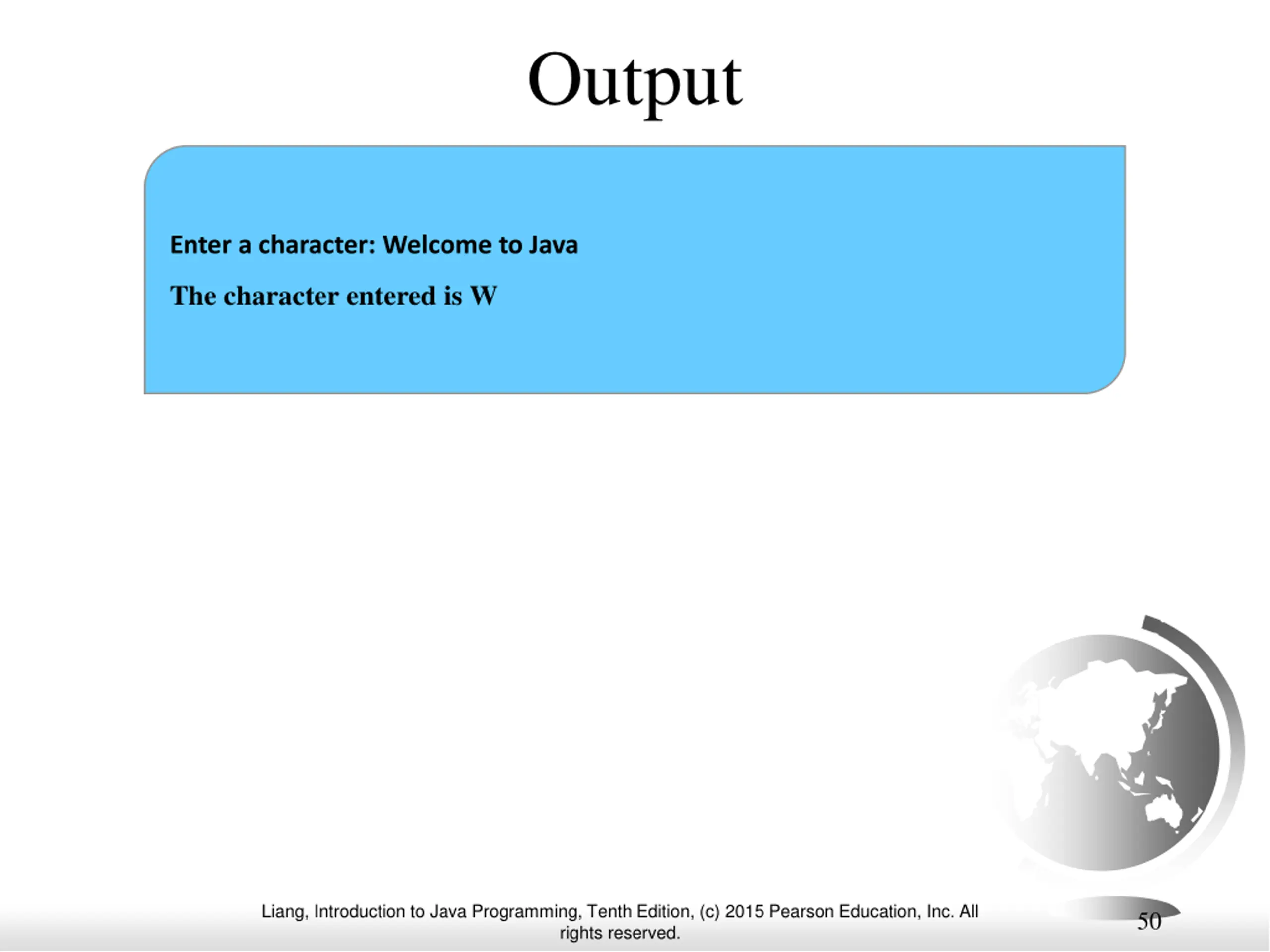 Output

Enter a character: Welcome to Java

The character entered is W

Liang, Introduction to Java Programming, Tenth Edition, (c) 2015 Pearson Education, Inc. All rights reserved.

50